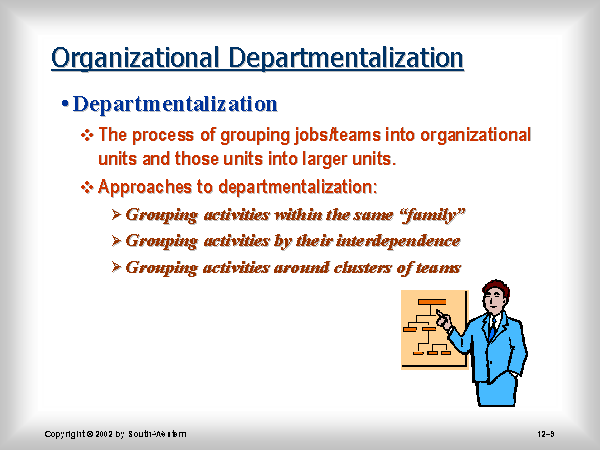 Organizational Departmentalization

• Departmentalization

❖ The process of grouping jobs/teams into organizational units and those units into larger units.

❖ Approaches to departmentalization:

➢ Grouping activities within the same "family"

➢ Grouping activities by their interdependence

➢ Grouping activities around clusters of teams

Copyright © 2002 by South-Western

12–9